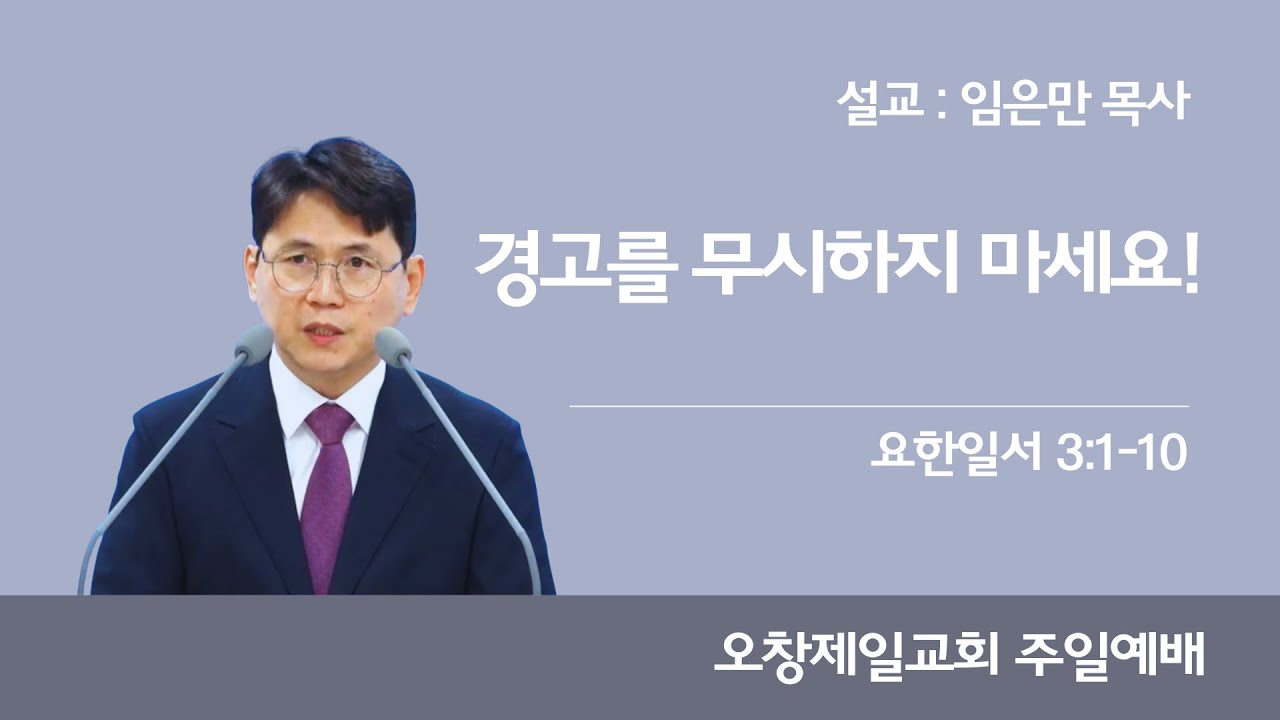 설교 : 임은만 목사

경고를 무시하지 마세요!

요한일서 3:1-10

오창제일교회 주일예배